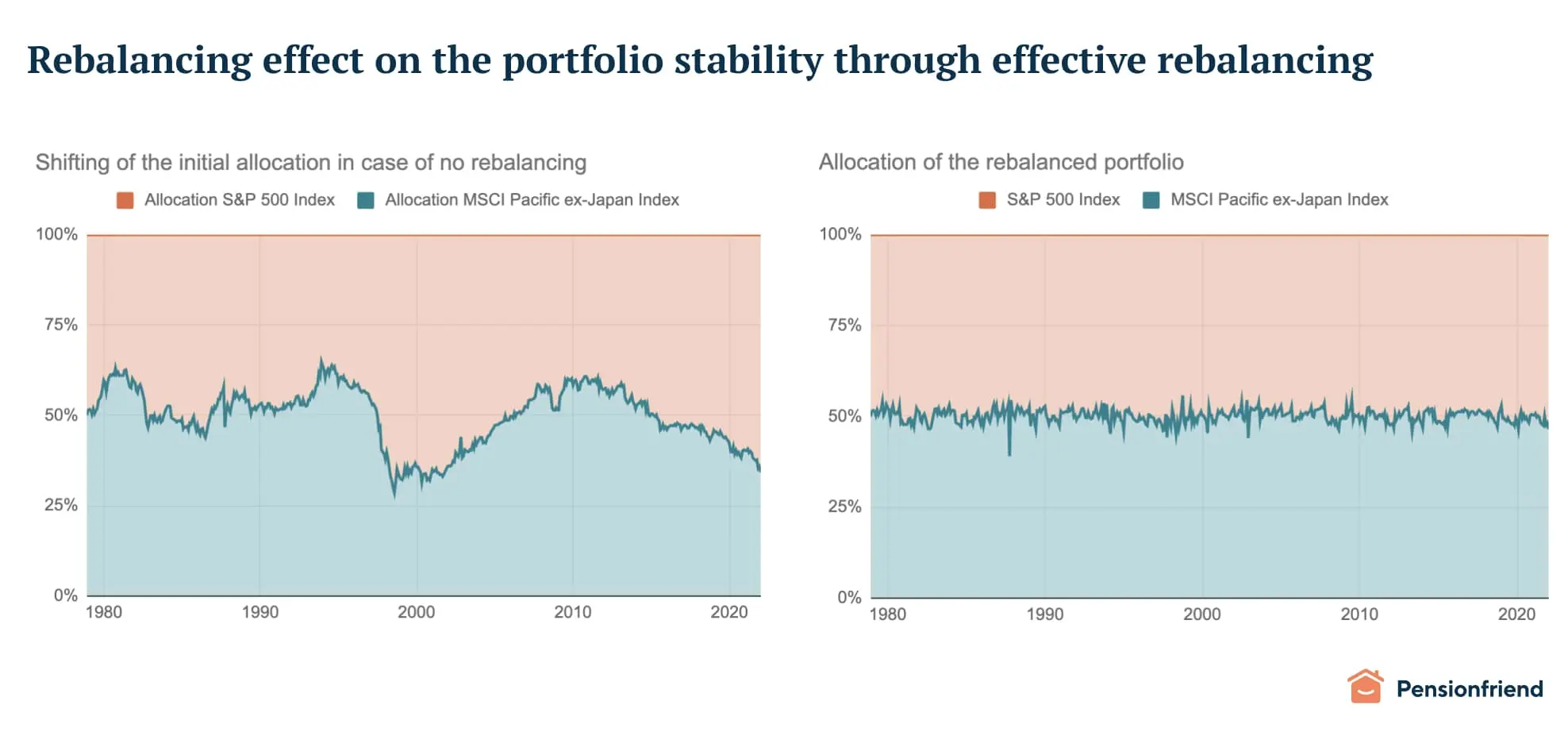 Rebalancing effect on the portfolio stability through effective rebalancing

Shifting of the initial allocation in case of no rebalancing

Allocation S&P 500 Index  Allocation MSCI Pacific ex-Japan Index

100%
75%
50%
25%
0%

1980 1990 2000 2010 2020

Allocation of the rebalanced portfolio

S&P 500 Index  MSCI Pacific ex-Japan Index

100%
75%
50%
25%
0%

1980 1990 2000 2010 2020

Pensionfriend